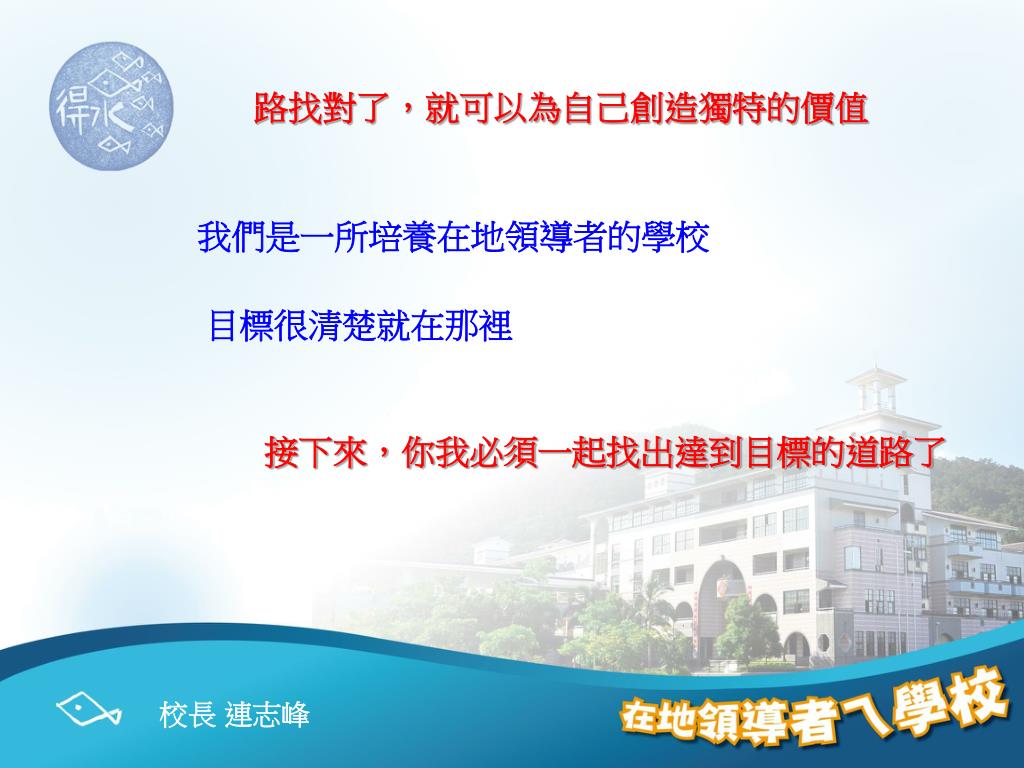 得水

路找對了，就可以為自己創造獨特的價值

我們是一所培養在地領導者的學校

目標很清楚就在那裡

接下來，你我必須一起找出達到目標的道路了

校長 連志峰

在地領導者ㄟ學校